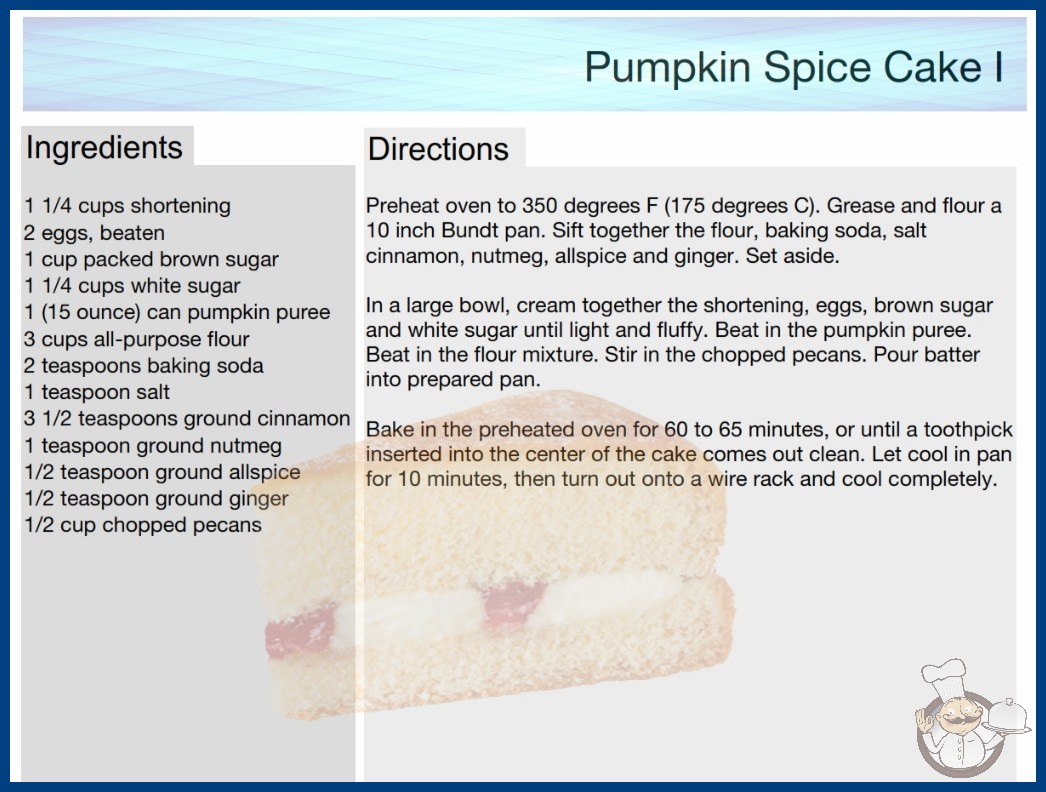 Pumpkin Spice Cake I

Ingredients

1 1/4 cups shortening
2 eggs, beaten
1 cup packed brown sugar
1 1/4 cups white sugar
1 (15 ounce) can pumpkin puree
3 cups all-purpose flour
2 teaspoons baking soda
1 teaspoon salt
3 1/2 teaspoons ground cinnamon
1 teaspoon ground nutmeg
1/2 teaspoon ground allspice
1/2 teaspoon ground ginger
1/2 cup chopped pecans

Directions

Preheat oven to 350 degrees F (175 degrees C). Grease and flour a 10 inch Bundt pan. Sift together the flour, baking soda, salt cinnamon, nutmeg, allspice and ginger. Set aside.

In a large bowl, cream together the shortening, eggs, brown sugar and white sugar until light and fluffy. Beat in the pumpkin puree. Beat in the flour mixture. Stir in the chopped pecans. Pour batter into prepared pan.

Bake in the preheated oven for 60 to 65 minutes, or until a toothpick inserted into the center of the cake comes out clean. Let cool in pan for 10 minutes, then turn out onto a wire rack and cool completely.